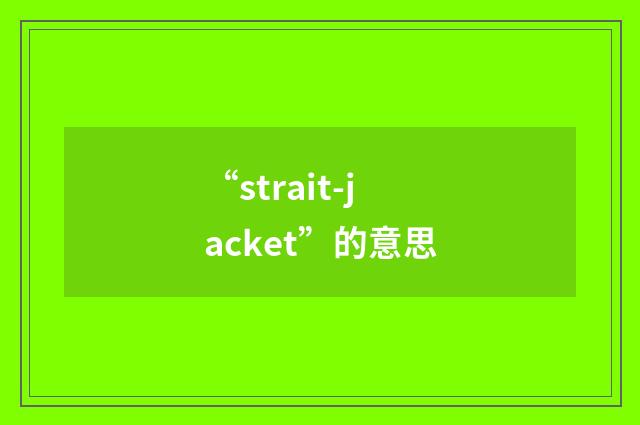 “strait-jacket”的意思